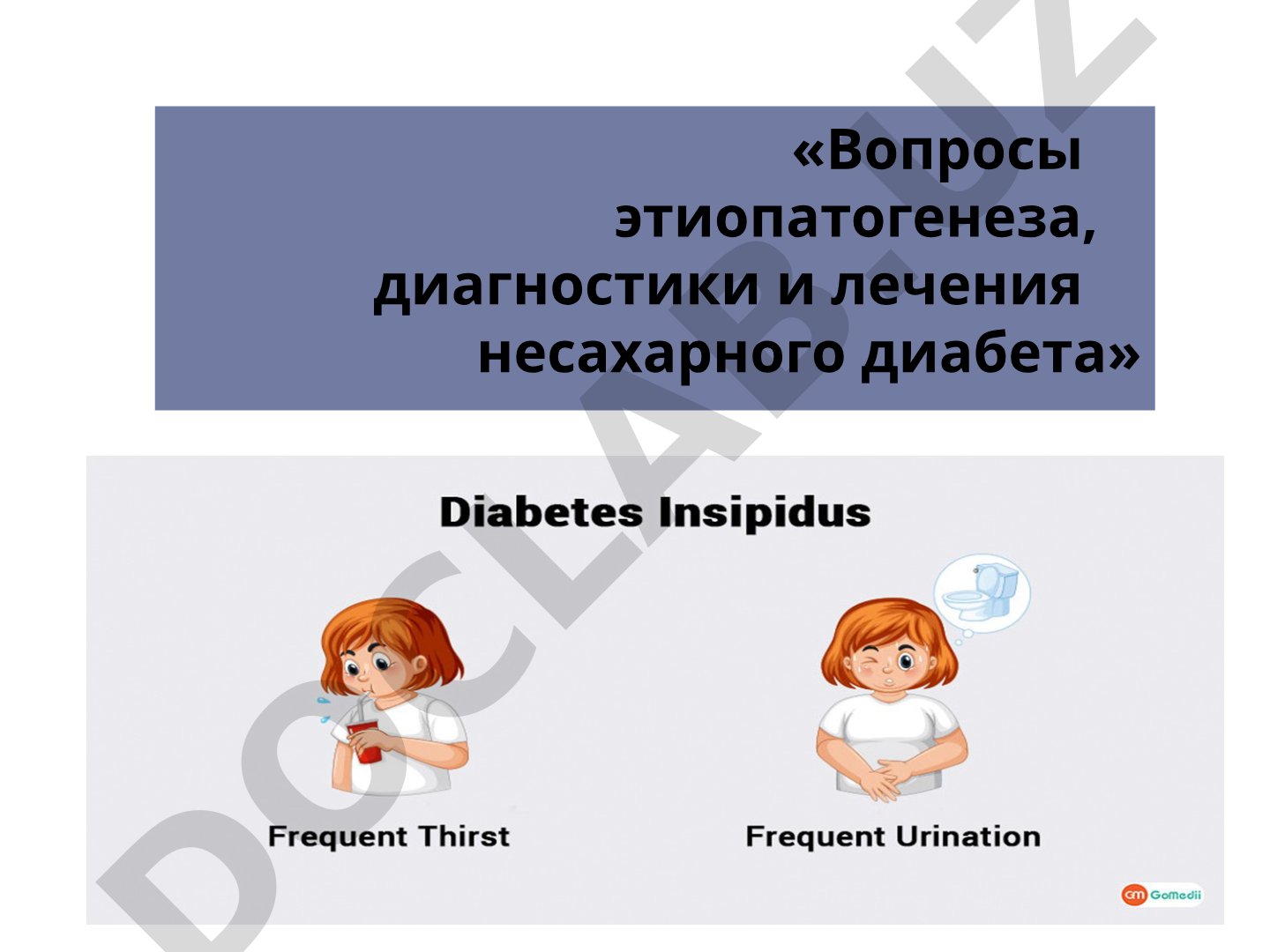 «Вопросы этиопатогенеза, диагностики и лечения несахарного диабета»

Diabetes Insipidus

Frequent Thirst

Frequent Urination

GM GoMedii

DOCLAB.UZ